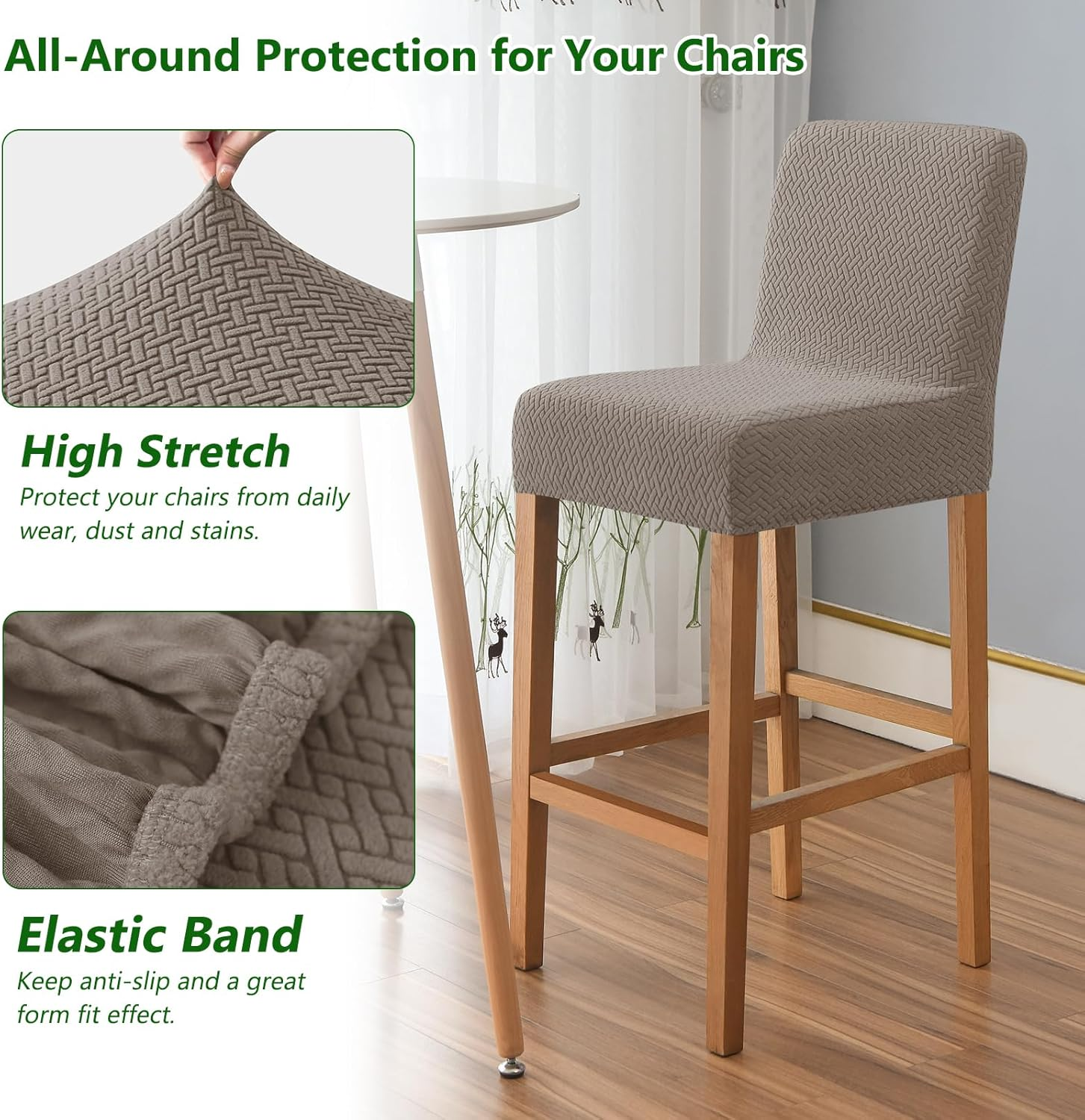 All-Around Protection for Your Chairs

High Stretch
Protect your chairs from daily wear, dust and stains.

Elastic Band
Keep anti-slip and a great form fit effect.